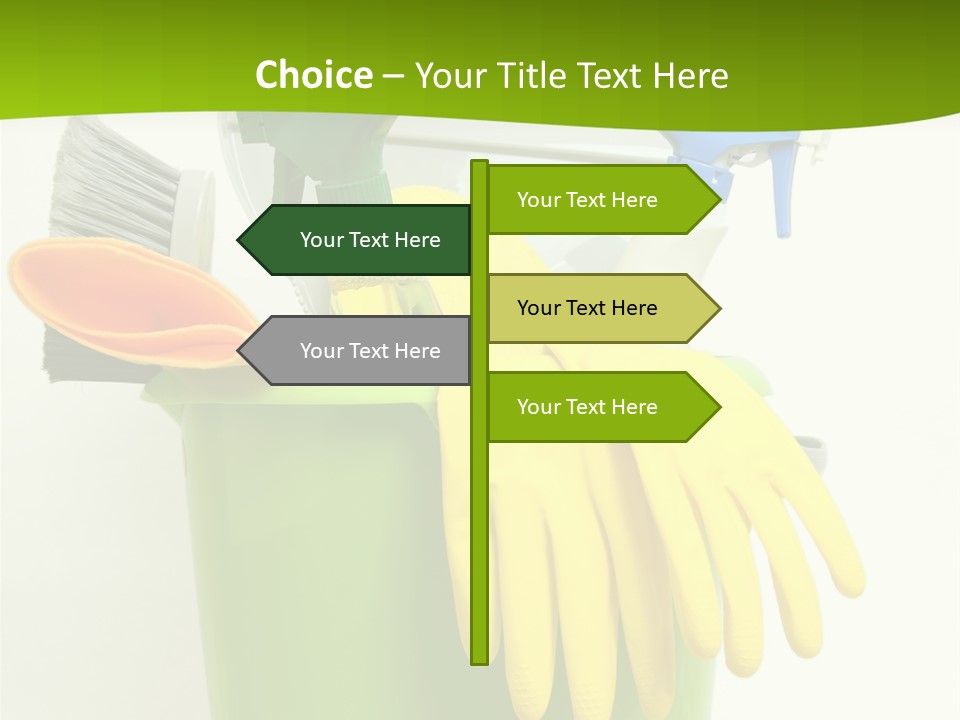 Choice – Your Title Text Here

Your Text Here

Your Text Here

Your Text Here

Your Text Here

Your Text Here